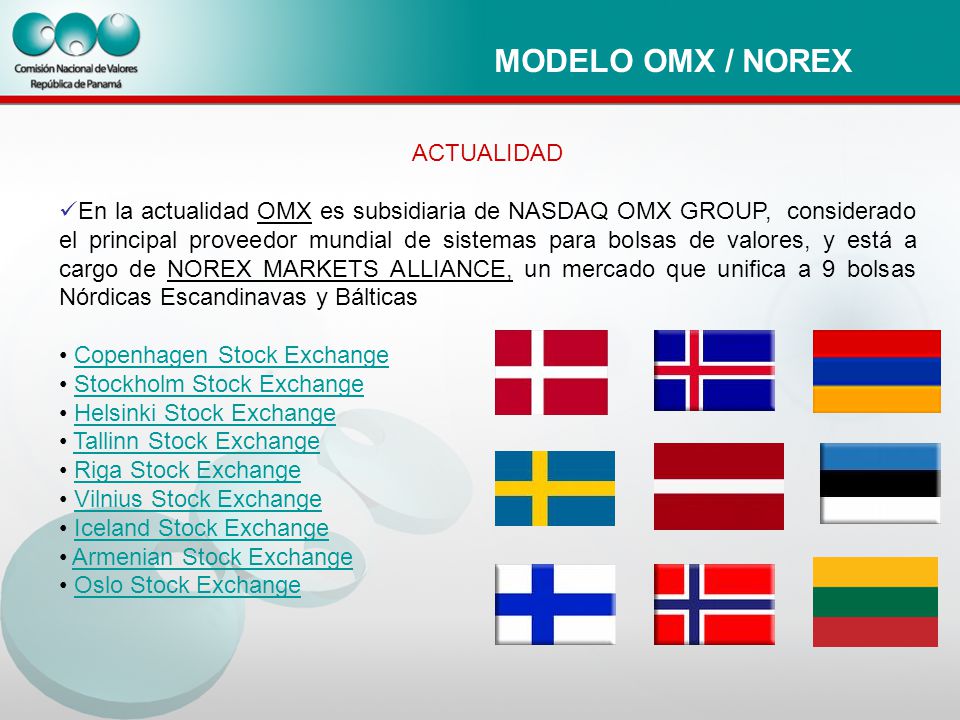 Comisión Nacional de Valores
República de Panamá

MODELO OMX / NOREX

ACTUALIDAD

✓En la actualidad OMX es subsidiaria de NASDAQ OMX GROUP, considerado el principal proveedor mundial de sistemas para bolsas de valores, y está a cargo de NOREX MARKETS ALLIANCE, un mercado que unifica a 9 bolsas Nórdicas Escandinavas y Bálticas

• Copenhagen Stock Exchange
• Stockholm Stock Exchange
• Helsinki Stock Exchange
• Tallinn Stock Exchange
• Riga Stock Exchange
• Vilnius Stock Exchange
• Iceland Stock Exchange
• Armenian Stock Exchange
• Oslo Stock Exchange